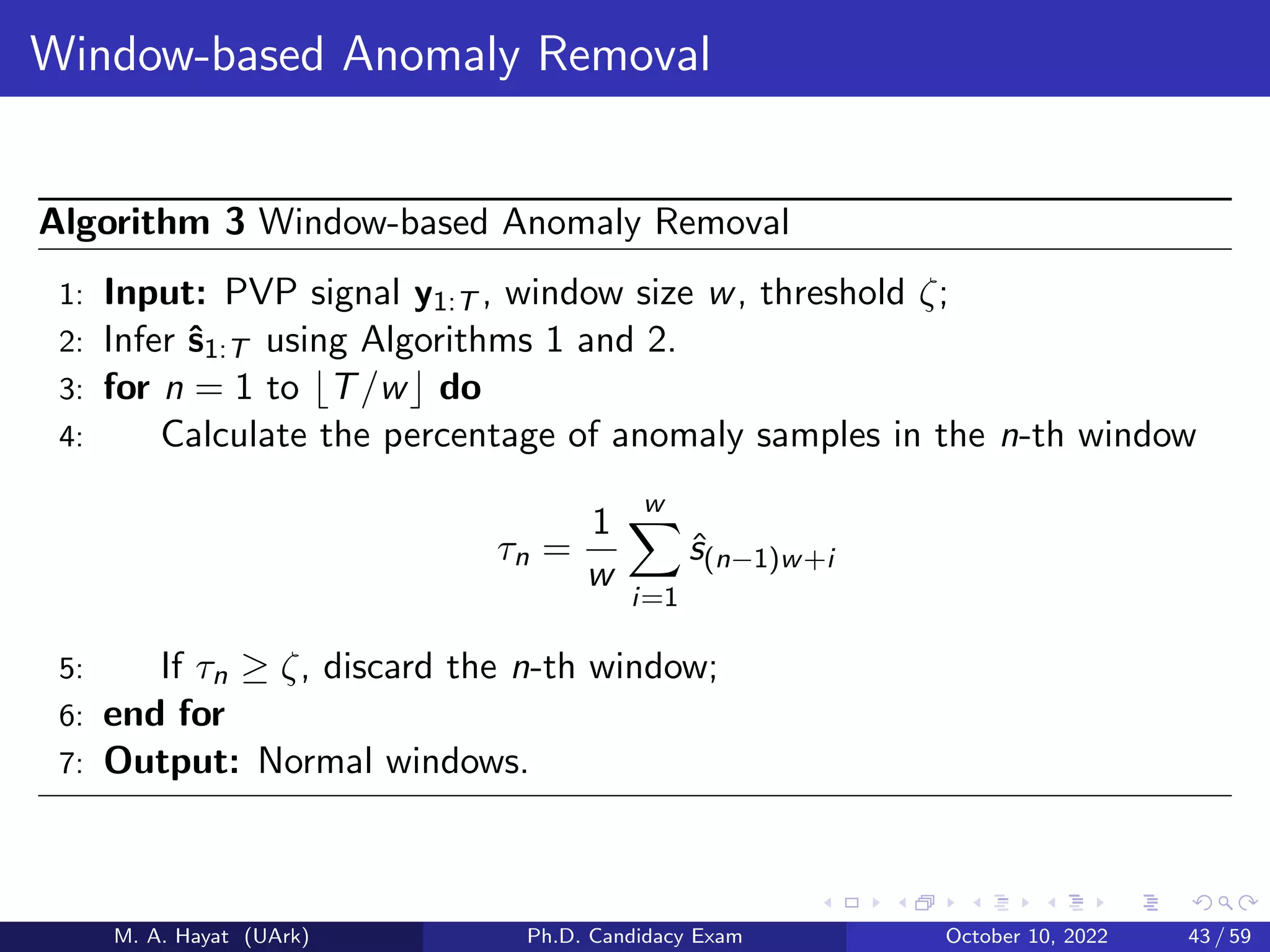 Window-based Anomaly Removal

**Algorithm 3** Window-based Anomaly Removal

1: **Input:** PVP signal $\mathbf{y}_{1:T}$, window size $w$, threshold $\zeta$;
2: Infer $\hat{\mathbf{s}}_{1:T}$ using Algorithms 1 and 2.
3: **for** $n = 1$ to $\lfloor T/w \rfloor$ **do**
4: Calculate the percentage of anomaly samples in the $n$-th window

$$\tau_n = \frac{1}{w} \sum_{i=1}^{w} \hat{s}_{(n-1)w+i}$$

5: If $\tau_n \geq \zeta$, discard the $n$-th window;
6: **end for**
7: **Output:** Normal windows.

M. A. Hayat (UArk) Ph.D. Candidacy Exam October 10, 2022 43 / 59